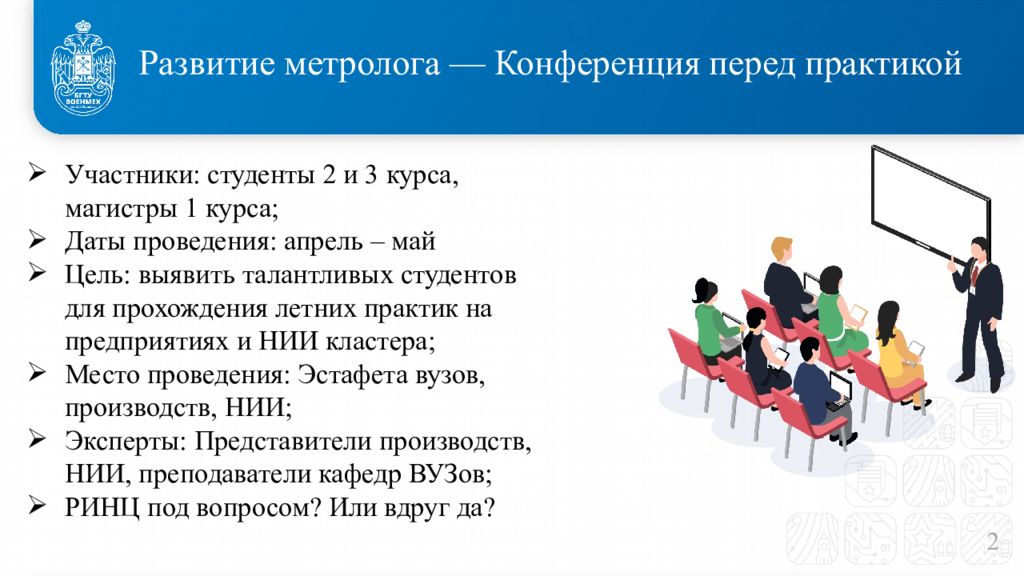 БГТУ ВОЕНМЕХ

Развитие метролога — Конференция перед практикой

➢ Участники: студенты 2 и 3 курса, магистры 1 курса;
➢ Даты проведения: апрель – май
➢ Цель: выявить талантливых студентов для прохождения летних практик на предприятиях и НИИ кластера;
➢ Место проведения: Эстафета вузов, производств, НИИ;
➢ Эксперты: Представители производств, НИИ, преподаватели кафедр ВУЗов;
➢ РИНЦ под вопросом? Или вдруг да?

2